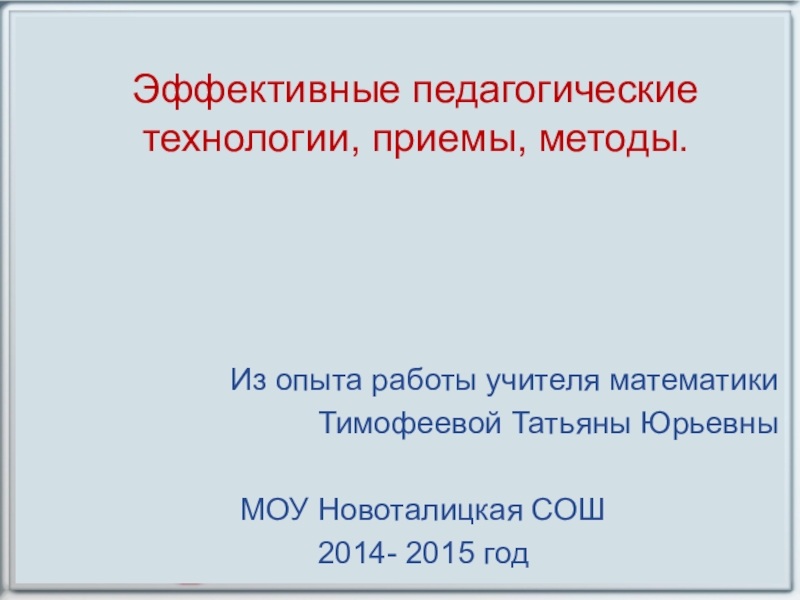 Эффективные педагогические технологии, приемы, методы.

Из опыта работы учителя математики
Тимофеевой Татьяны Юрьевны

МОУ Новоталицкая СОШ
2014- 2015 год